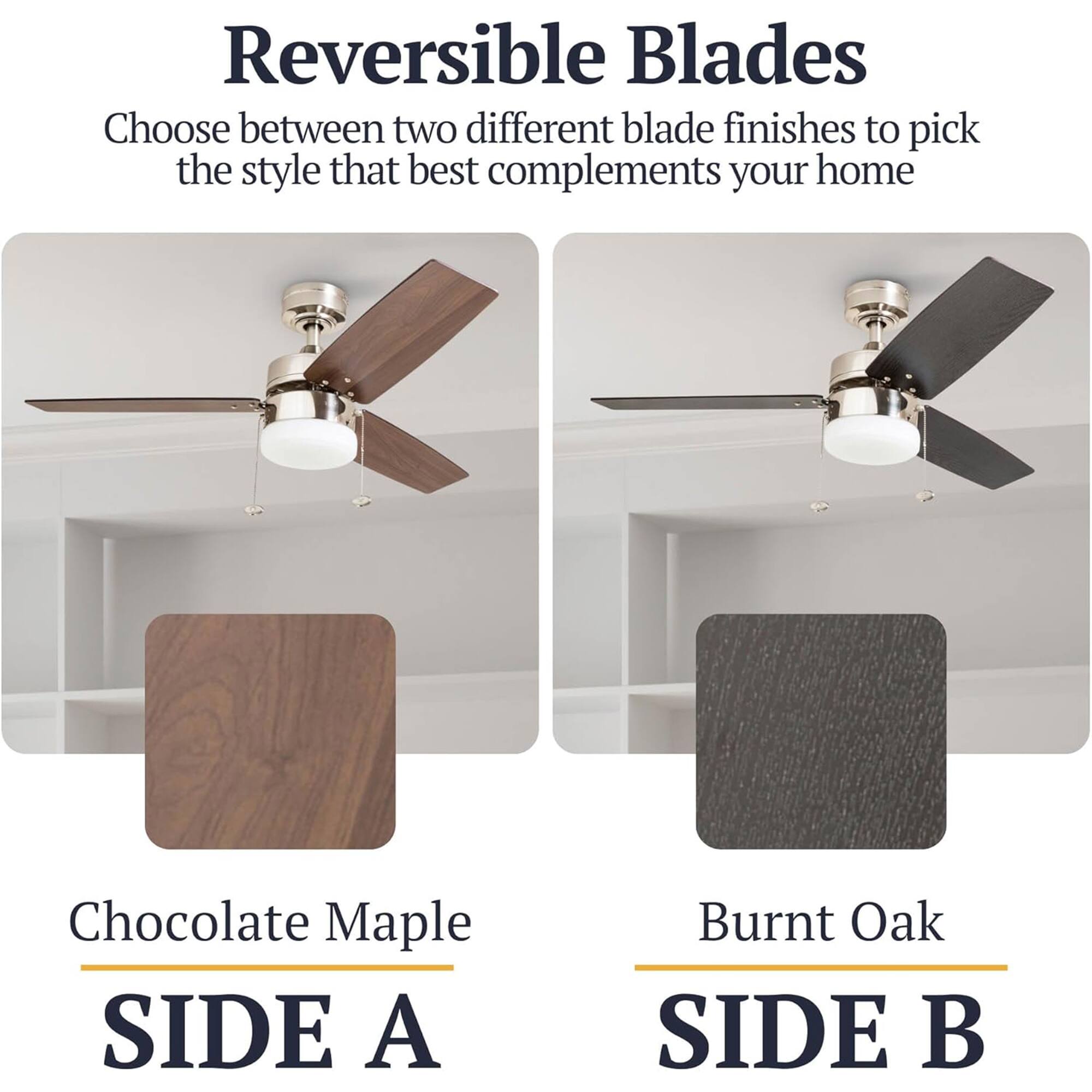 Reversible Blades

Choose between two different blade finishes to pick the style that best complements your home

Chocolate Maple

SIDE A

Burnt Oak

SIDE B